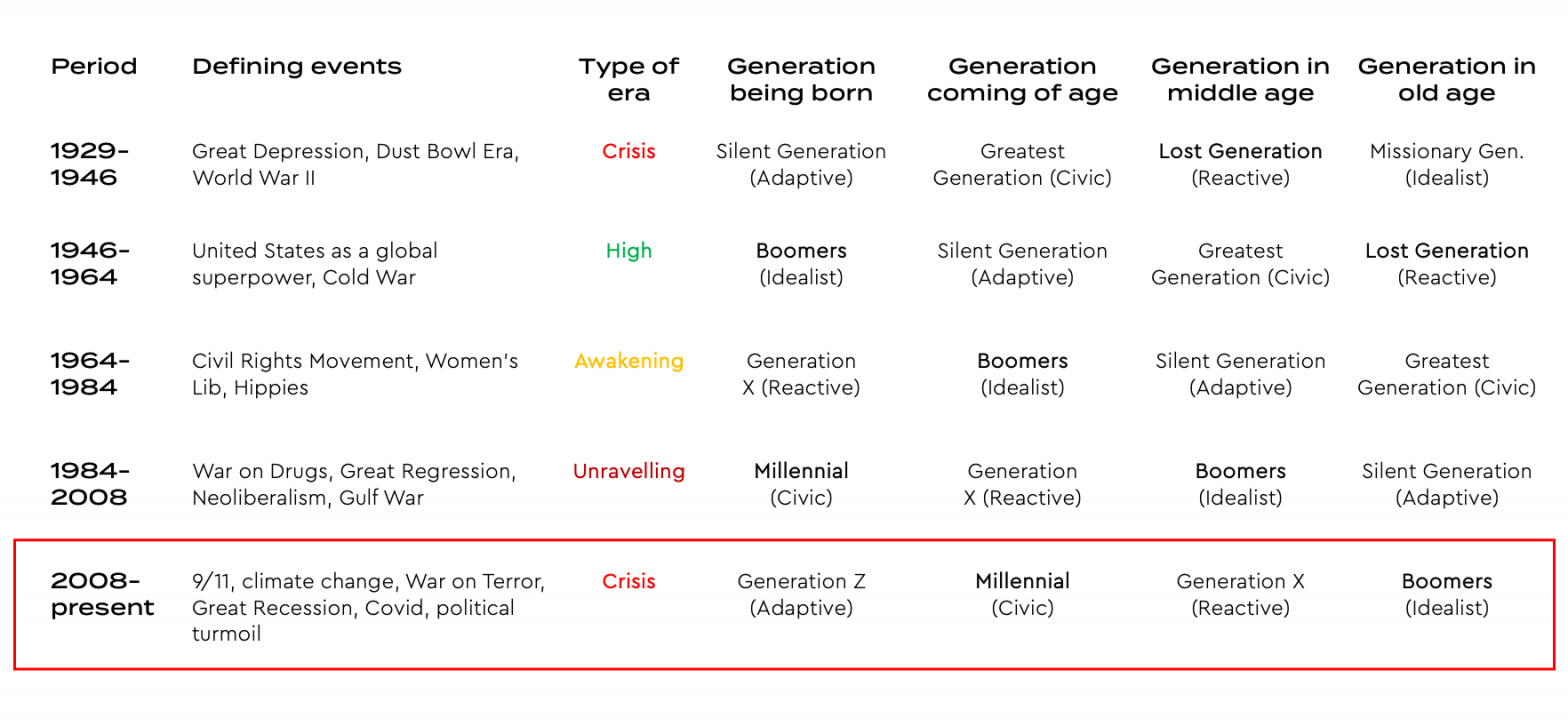 | Period | Defining events | Type of era | Generation being born | Generation coming of age | Generation in middle age | Generation in old age |
|---|---|---|---|---|---|---|
| 1929-1946 | Great Depression, Dust Bowl Era, World War II | Crisis | Silent Generation (Adaptive) | Greatest Generation (Civic) | Lost Generation (Reactive) | Missionary Gen. (Idealist) |
| 1946-1964 | United States as a global superpower, Cold War | High | Boomers (Idealist) | Silent Generation (Adaptive) | Greatest Generation (Civic) | Lost Generation (Reactive) |
| 1964-1984 | Civil Rights Movement, Women's Lib, Hippies | Awakening | Generation X (Reactive) | Boomers (Idealist) | Silent Generation (Adaptive) | Greatest Generation (Civic) |
| 1984-2008 | War on Drugs, Great Regression, Neoliberalism, Gulf War | Unravelling | Millennial (Civic) | Generation X (Reactive) | Boomers (Idealist) | Silent Generation (Adaptive) |
| 2008-present | 9/11, climate change, War on Terror, Great Recession, Covid, political turmoil | Crisis | Generation Z (Adaptive) | Millennial (Civic) | Generation X (Reactive) | Boomers (Idealist) |